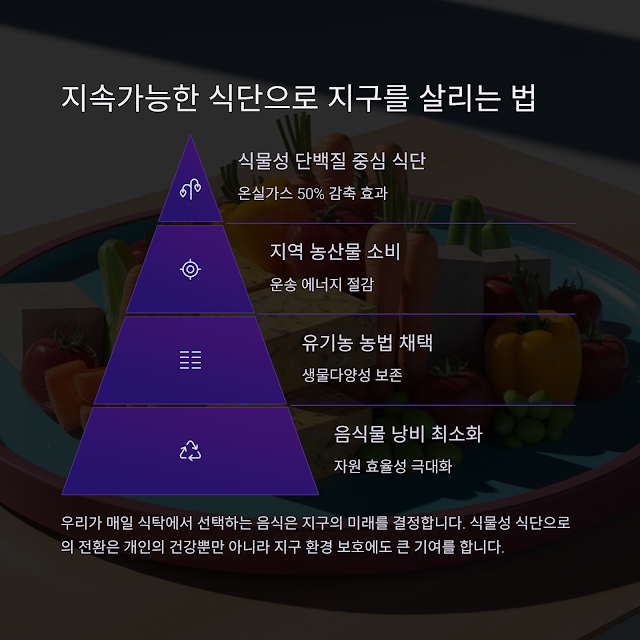 지속가능한 식단으로 지구를 살리는 법

식물성 단백질 중심 식단

온실가스 50% 감축 효과

지역 농산물 소비

운송 에너지 절감

유기농 농법 채택

생물다양성 보존

음식물 낭비 최소화

자원 효율성 극대화

우리가 매일 식탁에서 선택하는 음식은 지구의 미래를 결정합니다. 식물성 식단으로의 전환은 개인의 건강뿐만 아니라 지구 환경 보호에도 큰 기여를 합니다.